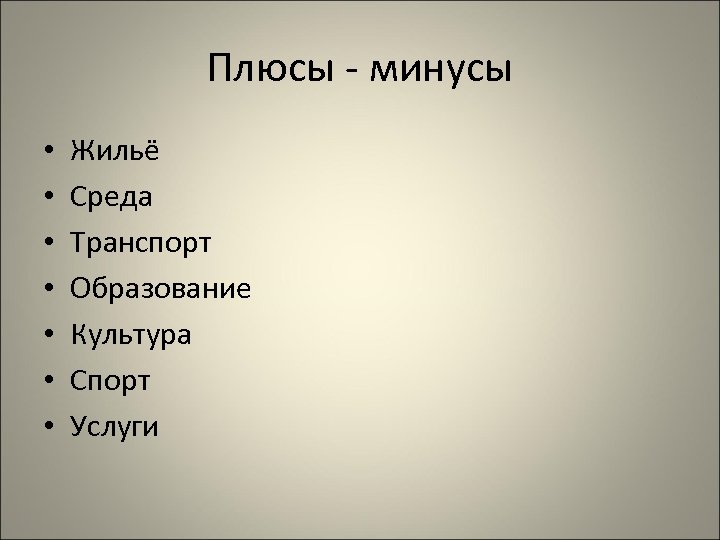 Плюсы - минусы

• Жильё
• Среда
• Транспорт
• Образование
• Культура
• Спорт
• Услуги